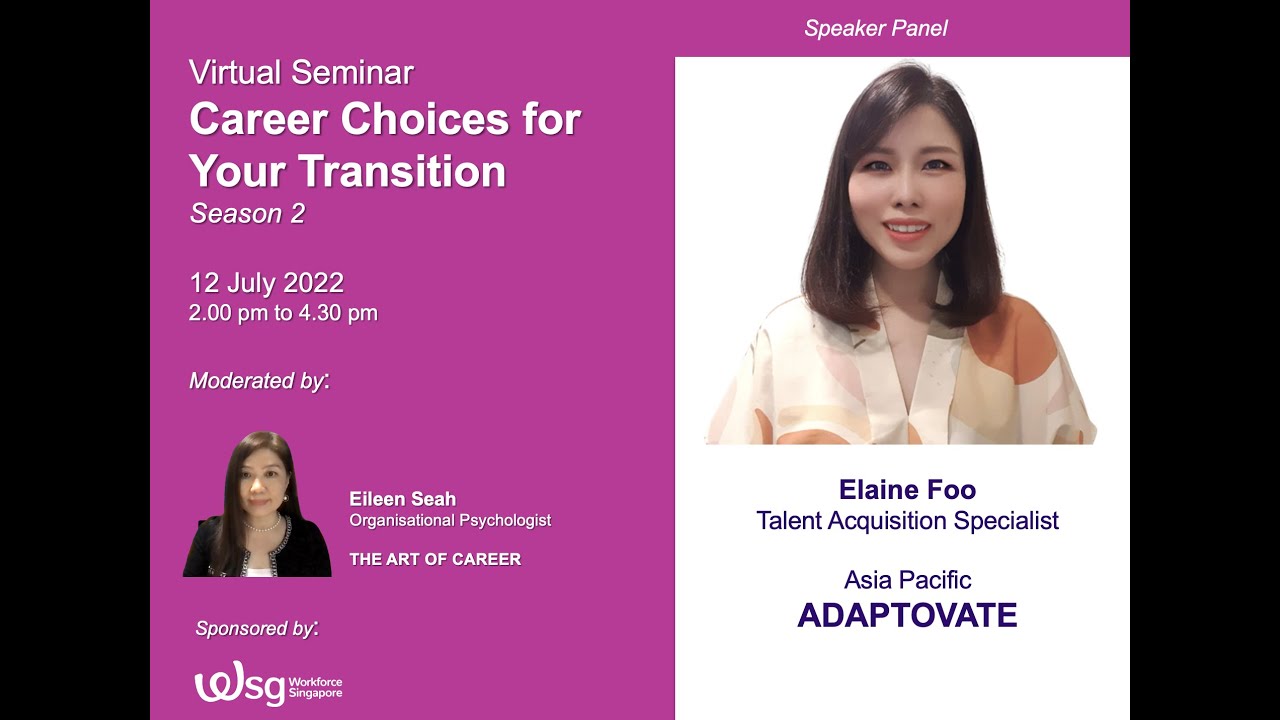 Virtual Seminar
Career Choices for Your Transition
Season 2

12 July 2022
2.00 pm to 4.30 pm

Moderated by:

Eileen Seah
Organisational Psychologist

THE ART OF CAREER

Sponsored by:

wsg Workforce Singapore

Speaker Panel

Elaine Foo
Talent Acquisition Specialist

Asia Pacific
ADAPTOVATE